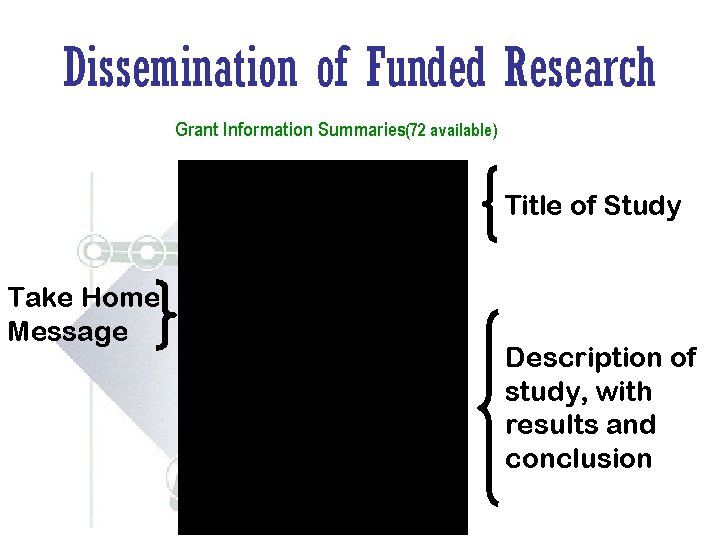 Dissemination of Funded Research

Grant Information Summaries(72 available)

Title of Study

Take Home Message

Description of study, with results and conclusion